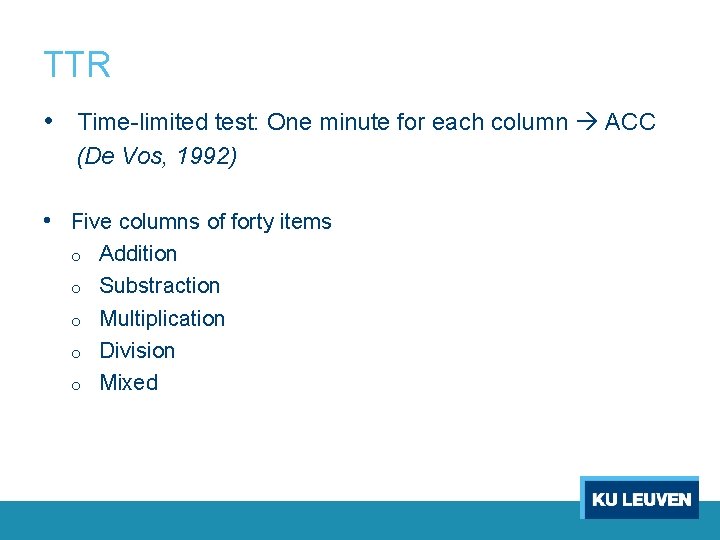 TTR

• Time-limited test: One minute for each column → ACC (De Vos, 1992)

• Five columns of forty items
  o Addition
  o Substraction
  o Multiplication
  o Division
  o Mixed

KU LEUVEN